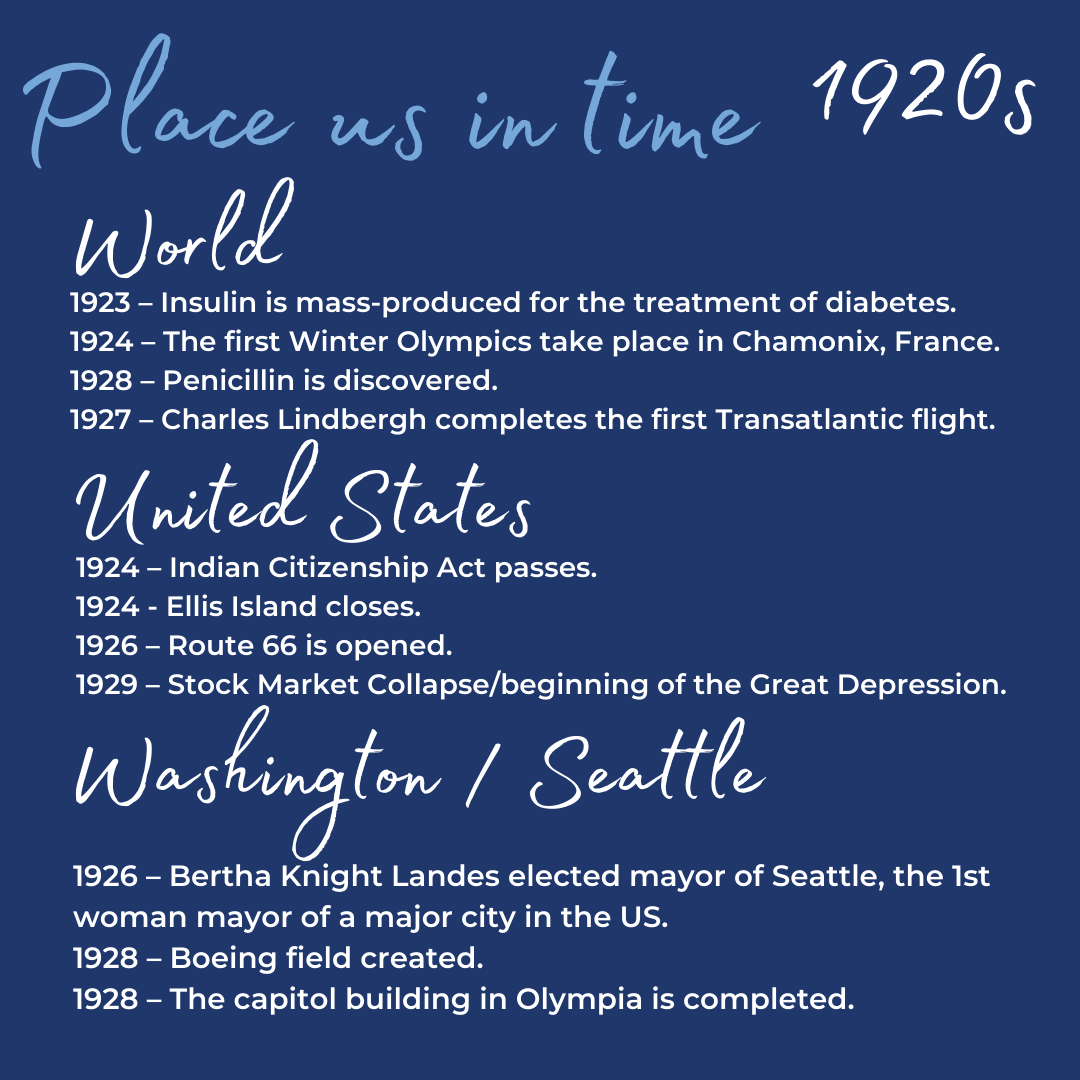 Place us in time 1920s

World

1923 – Insulin is mass-produced for the treatment of diabetes.
1924 – The first Winter Olympics take place in Chamonix, France.
1928 – Penicillin is discovered.
1927 – Charles Lindbergh completes the first Transatlantic flight.

United States

1924 – Indian Citizenship Act passes.
1924 - Ellis Island closes.
1926 – Route 66 is opened.
1929 – Stock Market Collapse/beginning of the Great Depression.

Washington / Seattle

1926 – Bertha Knight Landes elected mayor of Seattle, the 1st woman mayor of a major city in the US.
1928 – Boeing field created.
1928 – The capitol building in Olympia is completed.